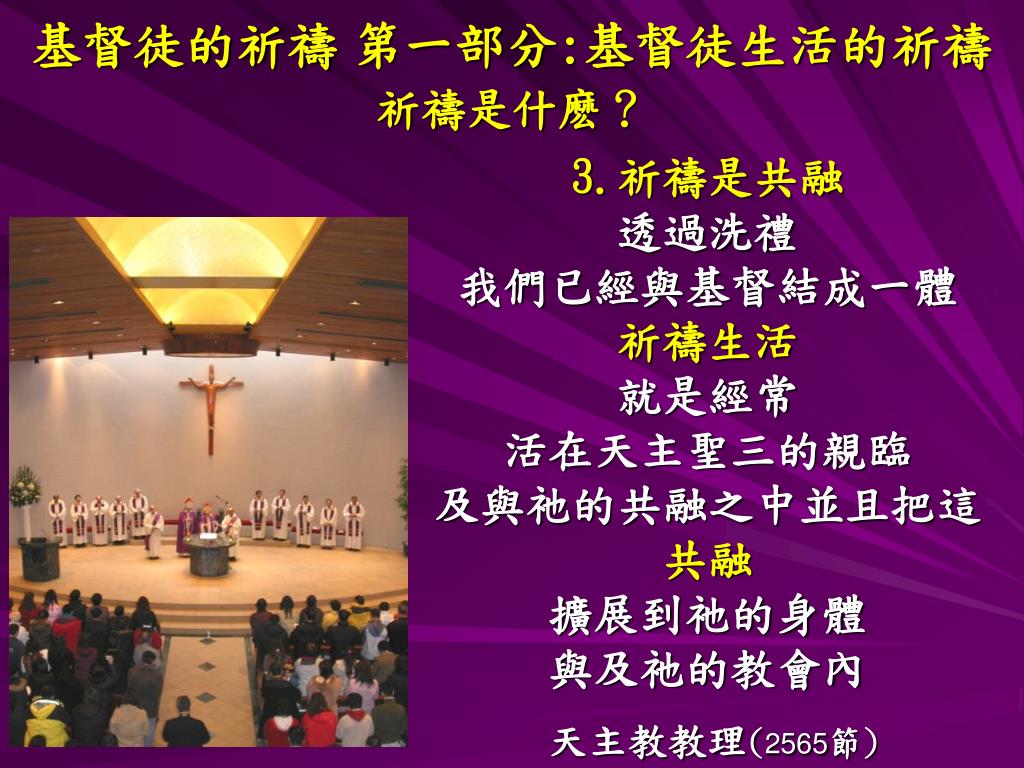 基督徒的祈禱 第一部分:基督徒生活的祈禱
祈禱是什麼？

3. 祈禱是共融
透過洗禮
我們已經與基督結成一體
祈禱生活
就是經常
活在天主聖三的親臨
及與祂的共融之中並且把這
共融
擴展到祂的身體
與及祂的教會內

天主教教理(2565節)